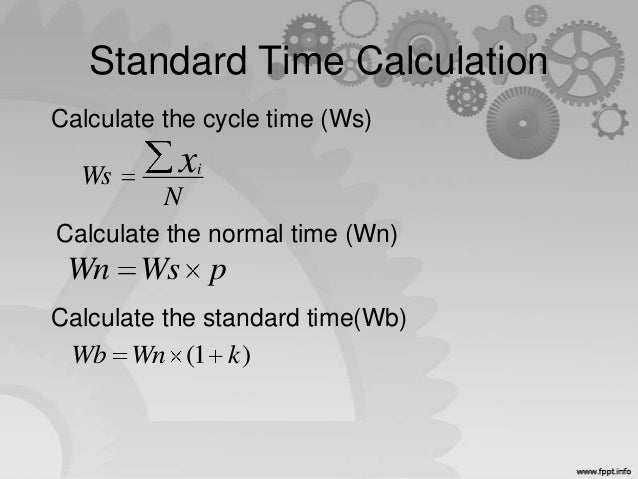 Standard Time Calculation

Calculate the cycle time (Ws)

$Ws = \frac{\sum x_i}{N}$

Calculate the normal time (Wn)

$Wn = Ws \times p$

Calculate the standard time(Wb)

$Wb = Wn \times (1 + k)$

www.fppt.info